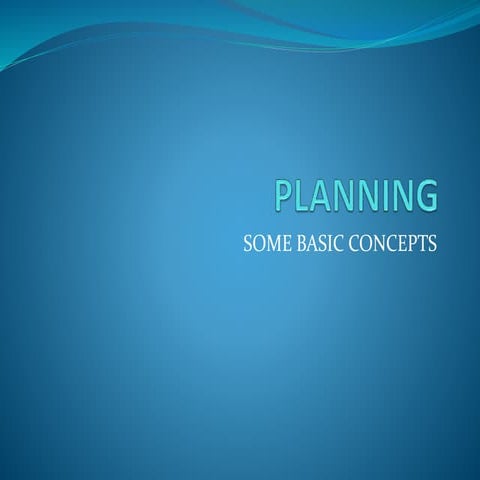 PLANNING

SOME BASIC CONCEPTS